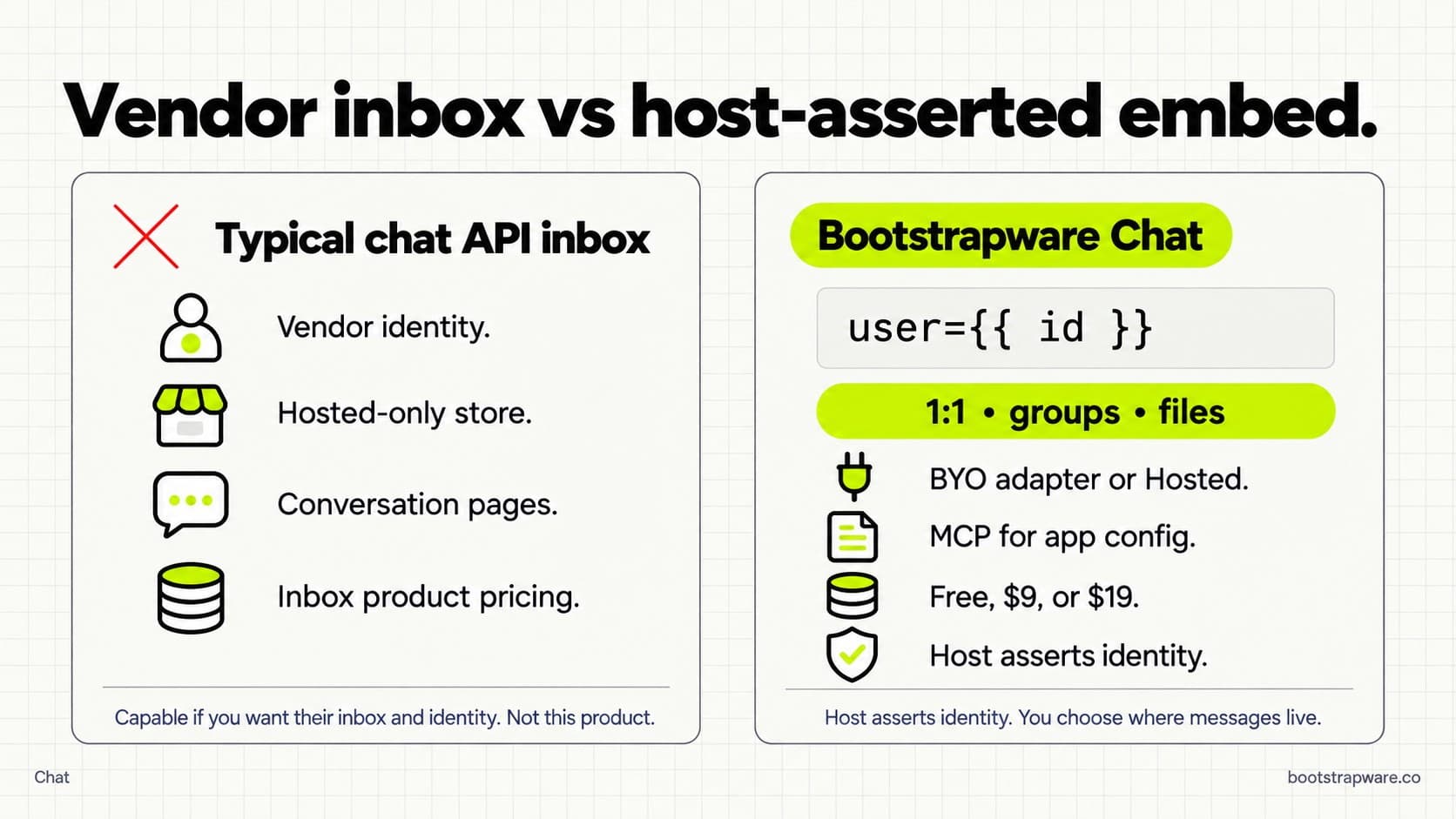 Vendor inbox vs host-asserted embed.

Typical chat API inbox

Vendor identity.

Hosted-only store.

Conversation pages.

Inbox product pricing.

Capable if you want their inbox and identity. Not this product.

Bootstrapware Chat

user={{ id }}

1:1 • groups • files

BYO adapter or Hosted.

MCP for app config.

Free, \$9, or \$19.

Host asserts identity.

Host asserts identity. You choose where messages live.

Chat

bootstrapware.co